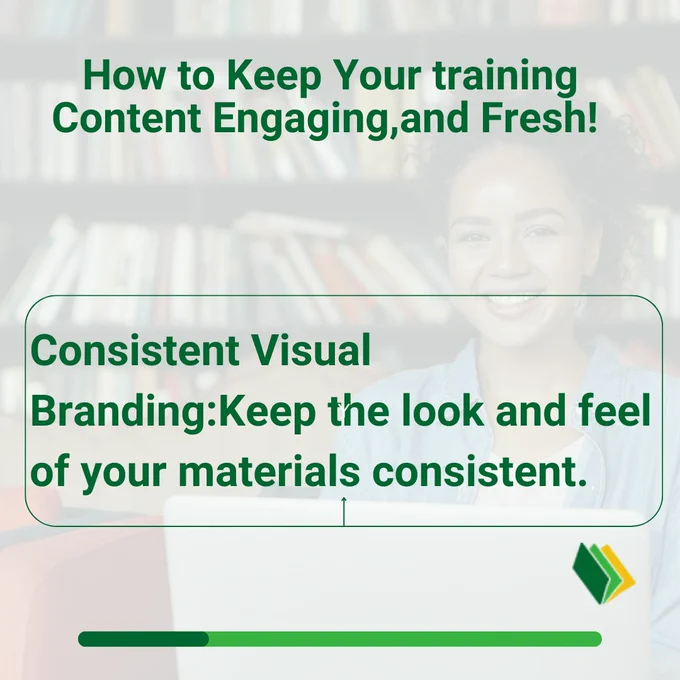 How to Keep Your training Content Engaging,and Fresh!

Consistent Visual Branding:Keep the look and feel of your materials consistent.